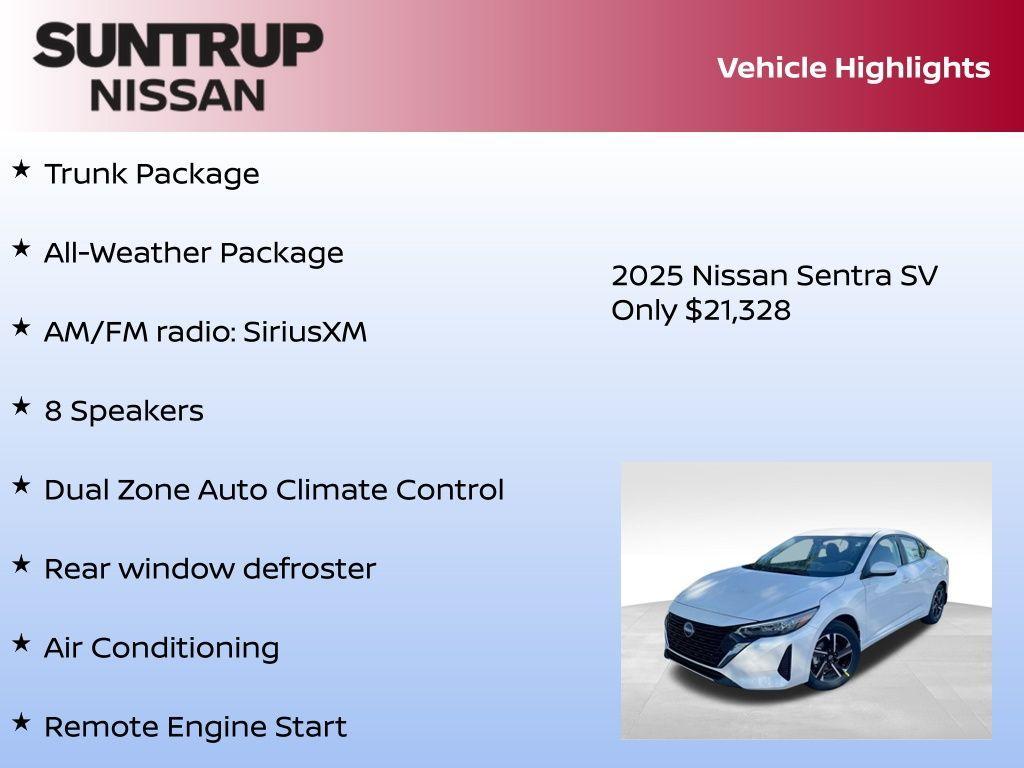 SUNTRUP
NISSAN

Vehicle Highlights

★ Trunk Package

★ All-Weather Package

★ AM/FM radio: SiriusXM

★ 8 Speakers

★ Dual Zone Auto Climate Control

★ Rear window defroster

★ Air Conditioning

★ Remote Engine Start

2025 Nissan Sentra SV
Only $21,328